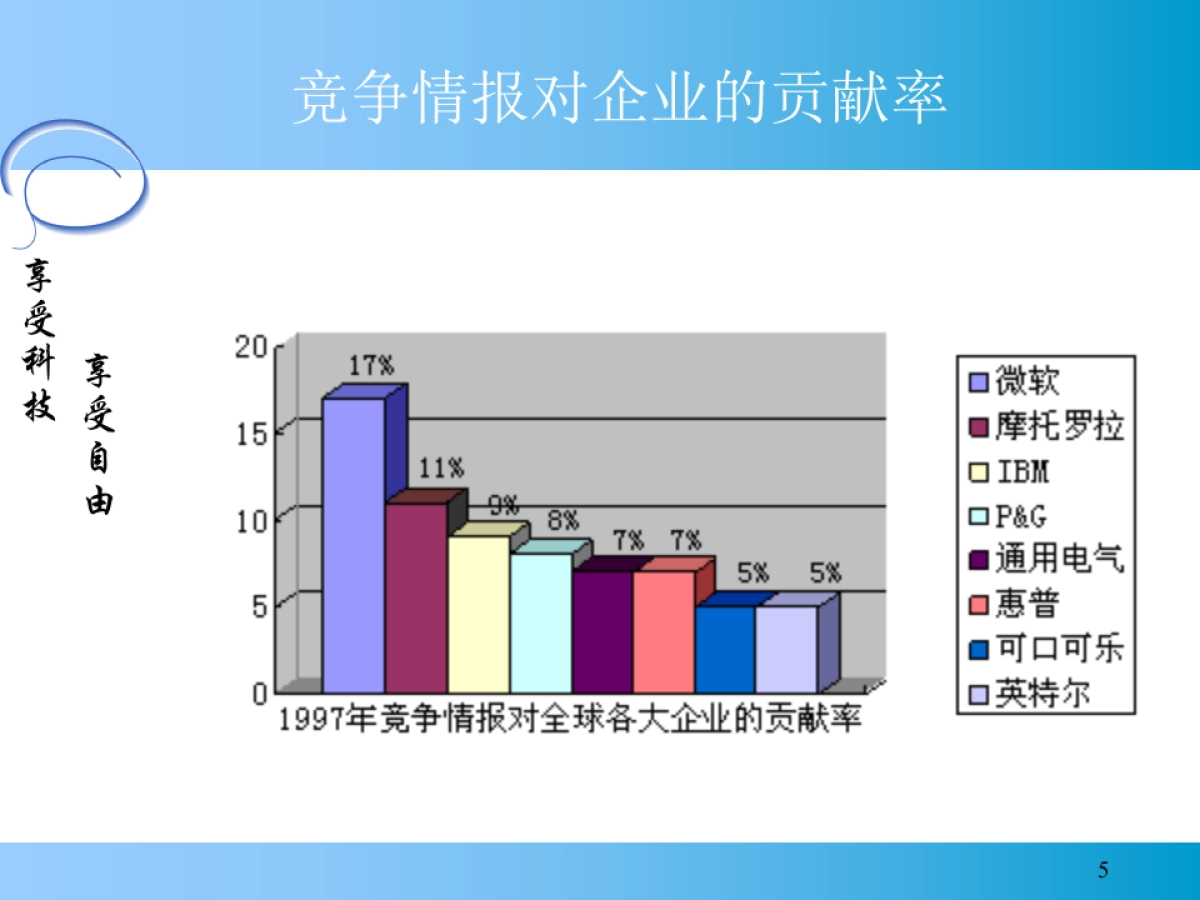 竞争情报对企业的贡献率

享受科技

享受自由

20
15
10
5
0

17%
11%
9%
8%
7%
7%
5%
5%

1997年竞争情报对全球各大企业的贡献率

微软
摩托罗拉
IBM
P&G
通用电气
惠普
可口可乐
英特尔

5